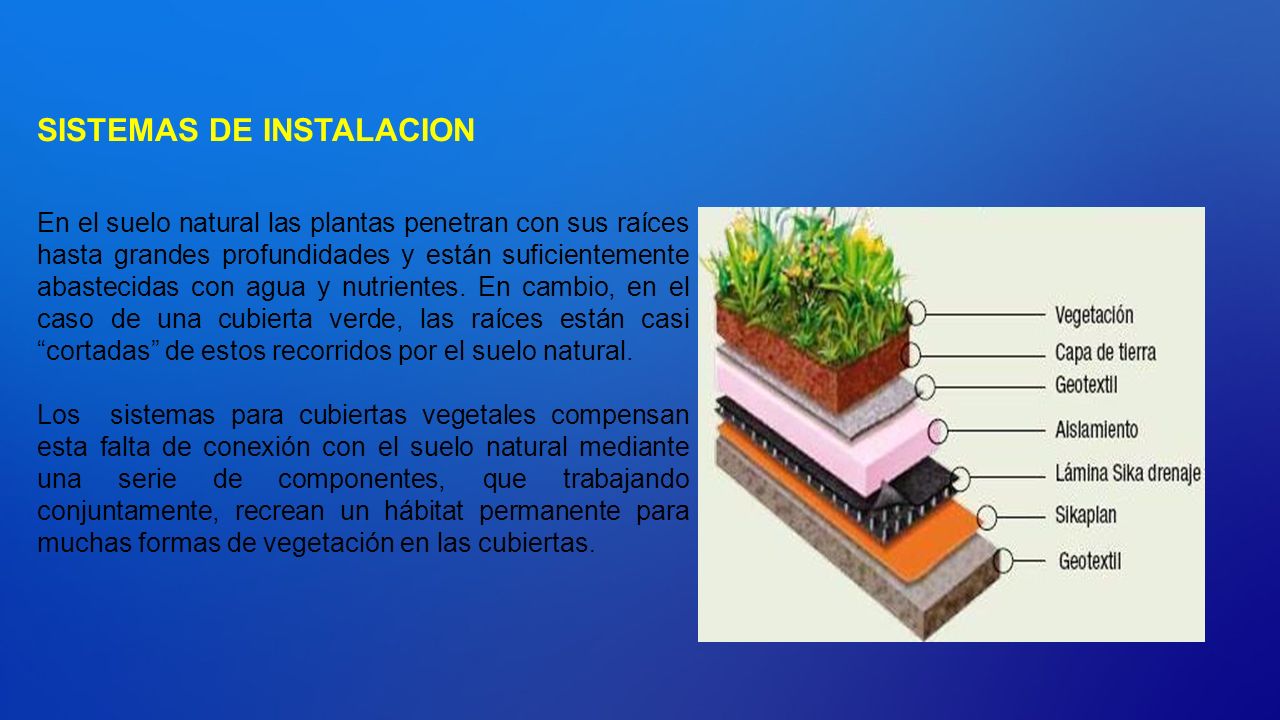 SISTEMAS DE INSTALACION

En el suelo natural las plantas penetran con sus raíces hasta grandes profundidades y están suficientemente abastecidas con agua y nutrientes. En cambio, en el caso de una cubierta verde, las raíces están casi “cortadas” de estos recorridos por el suelo natural.

Los sistemas para cubiertas vegetales compensan esta falta de conexión con el suelo natural mediante una serie de componentes, que trabajando conjuntamente, recrean un hábitat permanente para muchas formas de vegetación en las cubiertas.

Vegetación
Capa de tierra
Geotextil
Aislamiento
Lámina Sika drenaje
Sikaplan
Geotextil